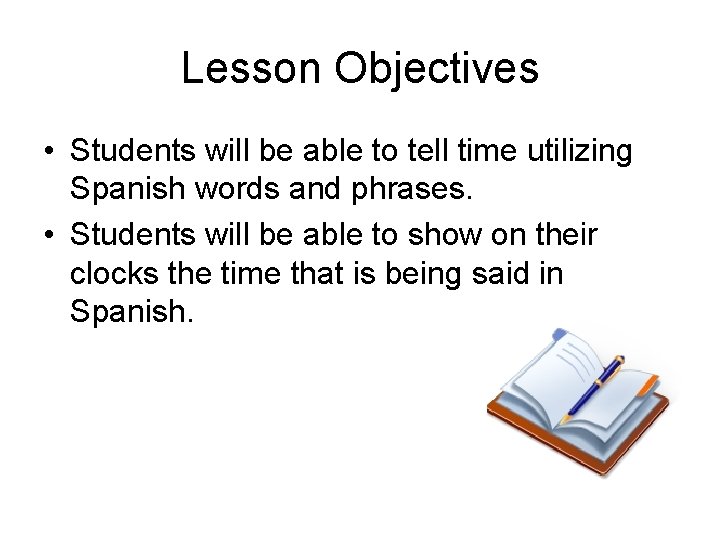 Lesson Objectives

• Students will be able to tell time utilizing Spanish words and phrases.
• Students will be able to show on their clocks the time that is being said in Spanish.